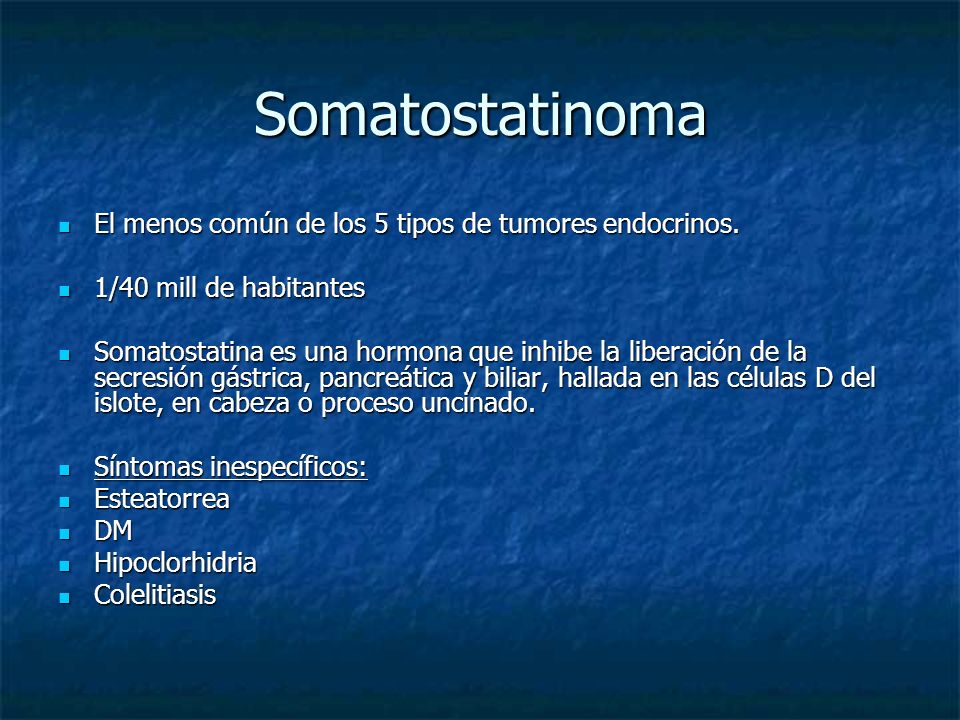 Somatostatinoma

- El menos común de los 5 tipos de tumores endocrinos.

- 1/40 mill de habitantes

- Somatostatina es una hormona que inhibe la liberación de la secresión gástrica, pancreática y biliar, hallada en las células D del islote, en cabeza o proceso uncinado.

- Síntomas inespecíficos:
- Esteatorrea
- DM
- Hipoclorhidria
- Colelitiasis